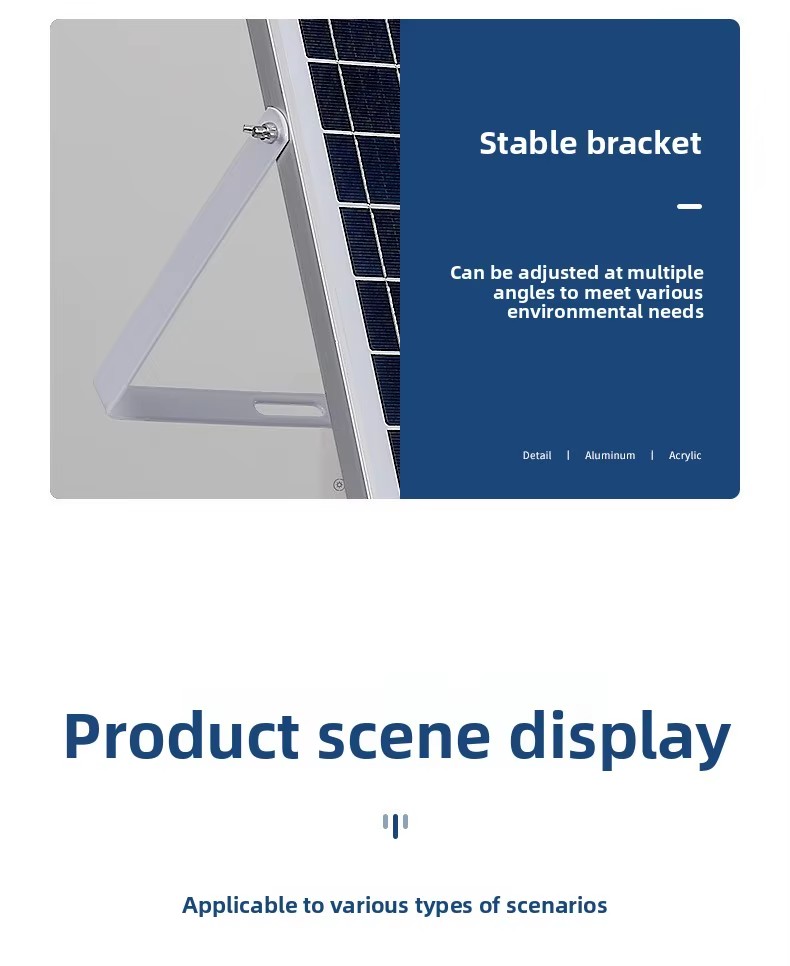 Stable bracket

Can be adjusted at multiple angles to meet various environmental needs

Detail | Aluminum | Acrylic

Product scene display

Applicable to various types of scenarios